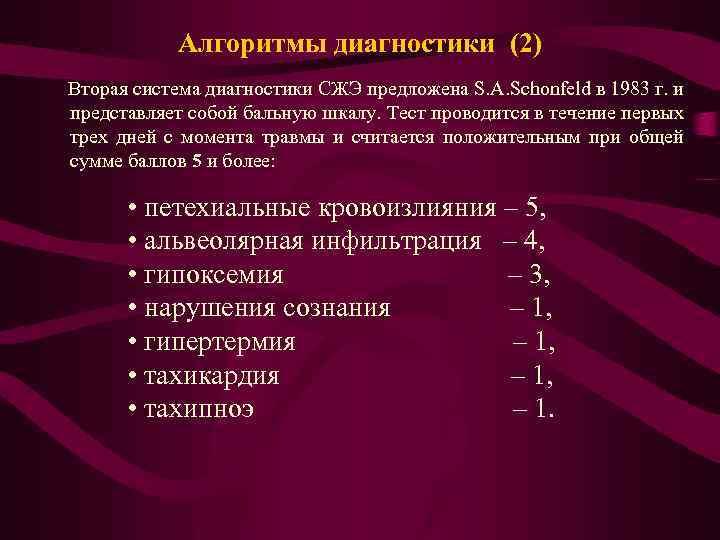 Алгоритмы диагностики (2)

Вторая система диагностики СЖЭ предложена S.A.Schonfeld в 1983 г. и представляет собой бальную шкалу. Тест проводится в течение первых трех дней с момента травмы и считается положительным при общей сумме баллов 5 и более:

• петехиальные кровоизлияния – 5,
• альвеолярная инфильтрация – 4,
• гипоксемия – 3,
• нарушения сознания – 1,
• гипертермия – 1,
• тахикардия – 1,
• тахипноэ – 1.